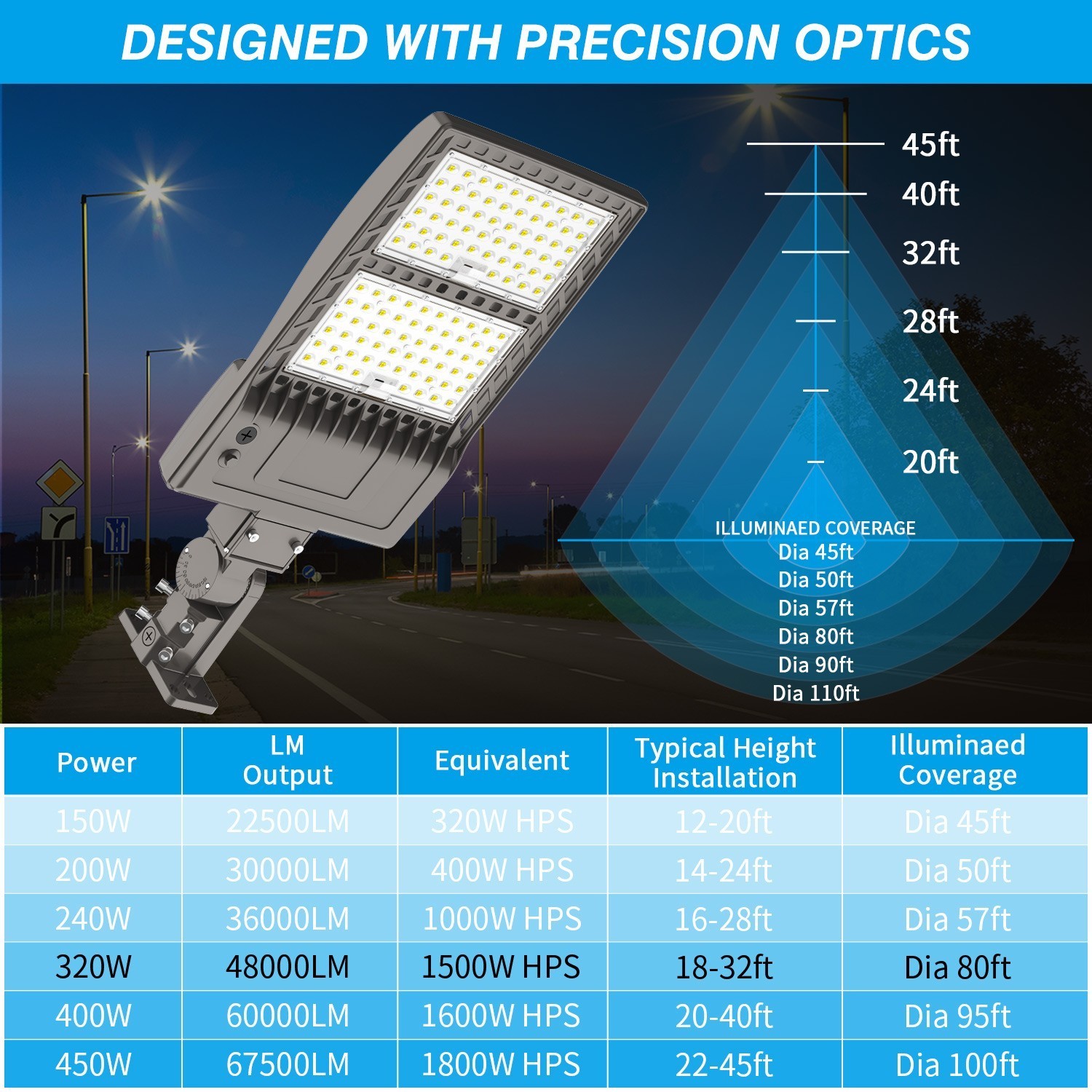 DESIGNED WITH PRECISION OPTICS

45ft
40ft
32ft
28ft
24ft
20ft

ILLUMINAED COVERAGE
Dia 45ft
Dia 50ft
Dia 57ft
Dia 80ft
Dia 90ft
Dia 110ft

| Power | LM Output | Equivalent | Typical Height Installation | Illuminaed Coverage |
|---|---|---|---|---|
| 150W | 22500LM | 320W HPS | 12-20ft | Dia 45ft |
| 200W | 30000LM | 400W HPS | 14-24ft | Dia 50ft |
| 240W | 36000LM | 1000W HPS | 16-28ft | Dia 57ft |
| 320W | 48000LM | 1500W HPS | 18-32ft | Dia 80ft |
| 400W | 60000LM | 1600W HPS | 20-40ft | Dia 95ft |
| 450W | 67500LM | 1800W HPS | 22-45ft | Dia 100ft |